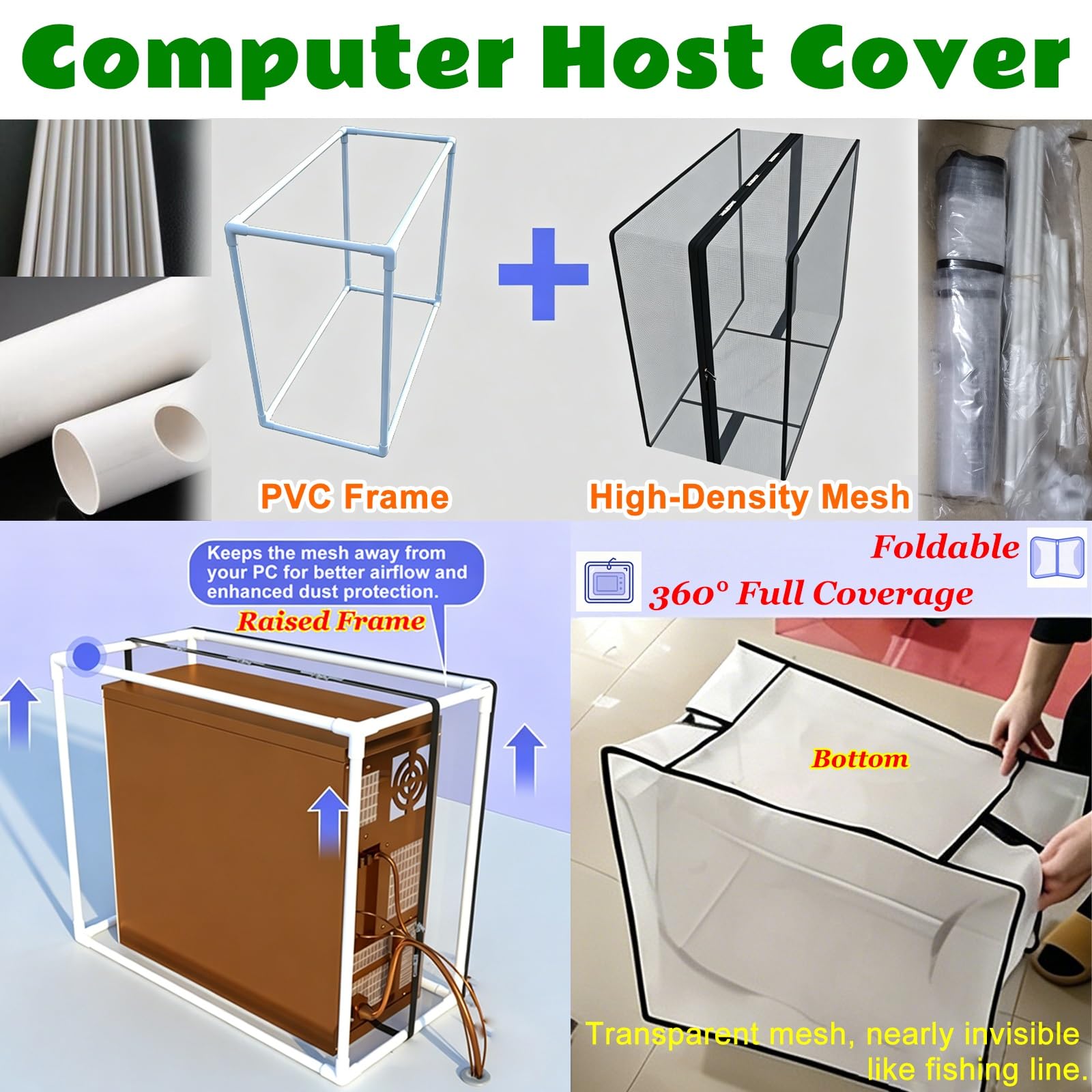 Computer Host Cover

PVC Frame

High-Density Mesh

Keeps the mesh away from your PC for better airflow and enhanced dust protection.

Raised Frame

Foldable

360° Full Coverage

Bottom

Transparent mesh, nearly invisible like fishing line.